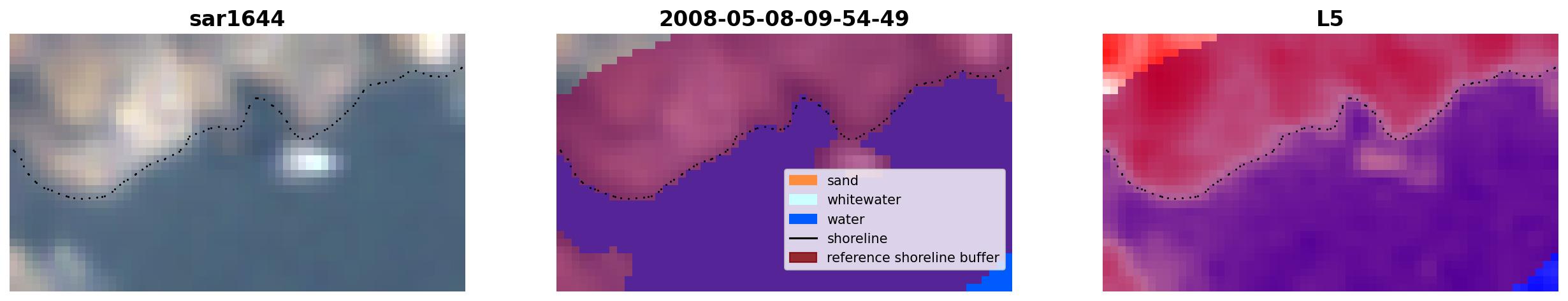 sar1644

2008-05-08-09-54-49

sand
whitewater
water
shoreline
reference shoreline buffer

L5